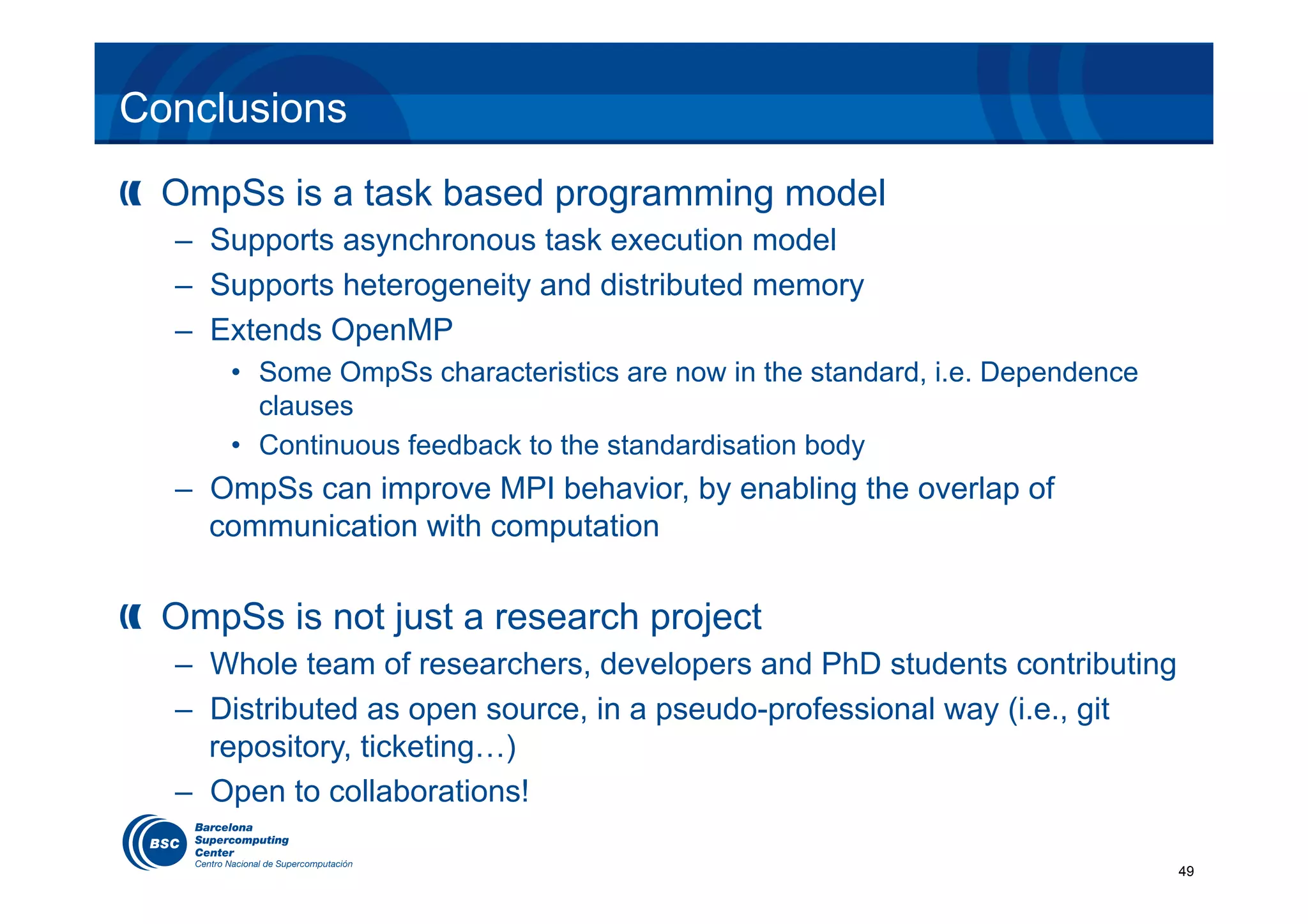 Conclusions

OmpSs is a task based programming model

– Supports asynchronous task execution model

– Supports heterogeneity and distributed memory

– Extends OpenMP

• Some OmpSs characteristics are now in the standard, i.e. Dependence clauses

• Continuous feedback to the standardisation body

– OmpSs can improve MPI behavior, by enabling the overlap of communication with computation

OmpSs is not just a research project

– Whole team of researchers, developers and PhD students contributing

– Distributed as open source, in a pseudo-professional way (i.e., git repository, ticketing…)

– Open to collaborations!

BSC Barcelona Supercomputing Center Centro Nacional de Supercomputación

49